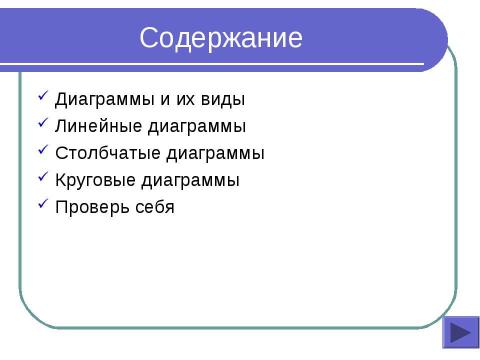 Содержание

✓ Диаграммы и их виды
✓ Линейные диаграммы
✓ Столбчатые диаграммы
✓ Круговые диаграммы
✓ Проверь себя